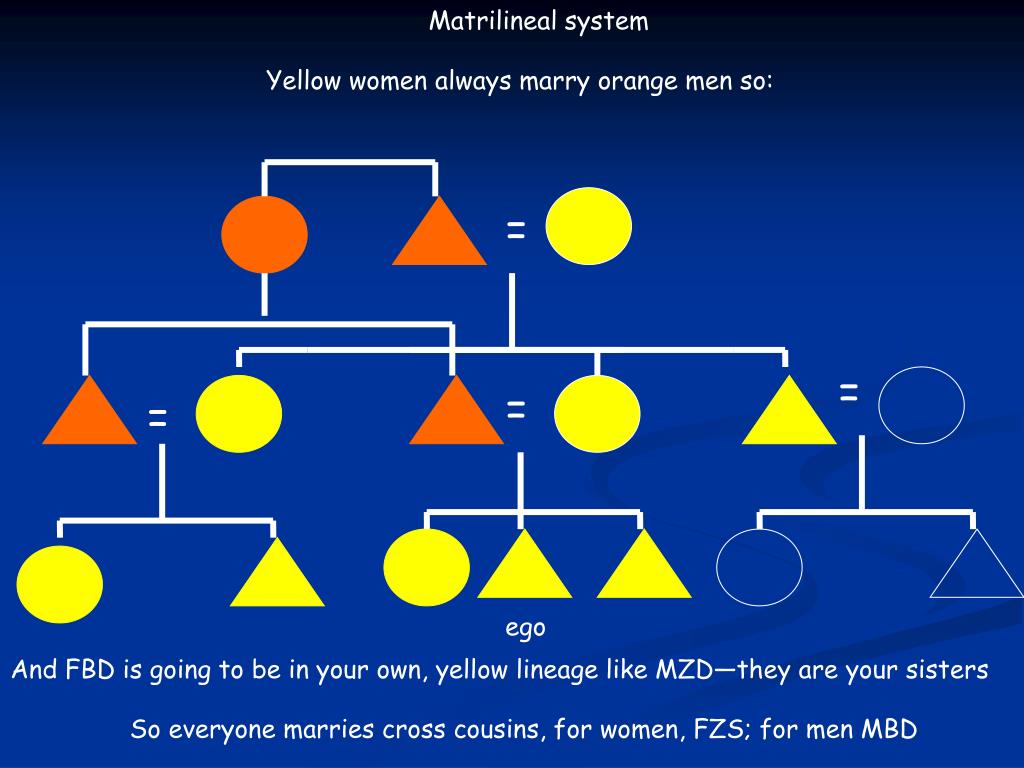 Matrilineal system

Yellow women always marry orange men so:

=

= = =

ego

And FBD is going to be in your own, yellow lineage like MZD—they are your sisters

So everyone marries cross cousins, for women, FZS; for men MBD